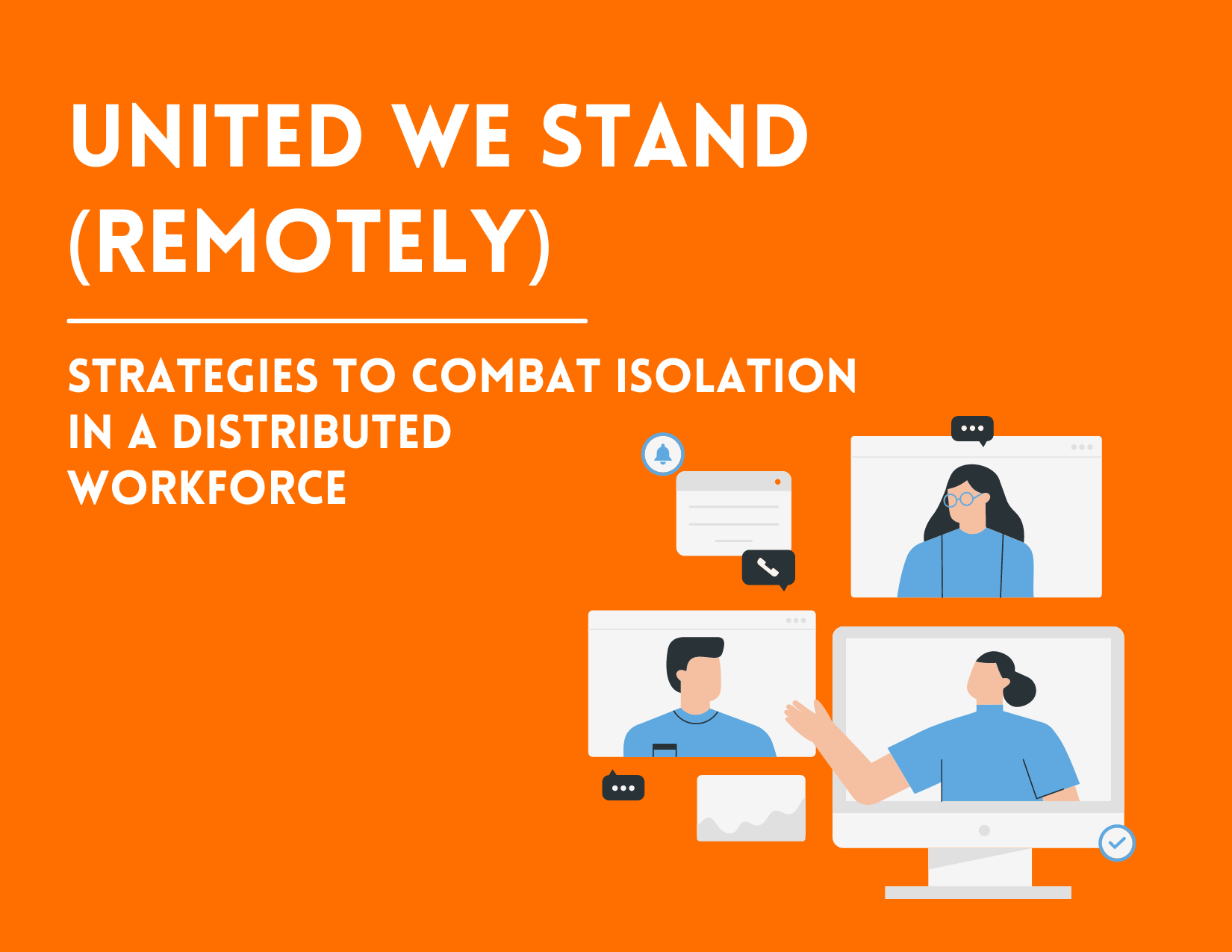 UNITED WE STAND (REMOTELY)

STRATEGIES TO COMBAT ISOLATION IN A DISTRIBUTED WORKFORCE